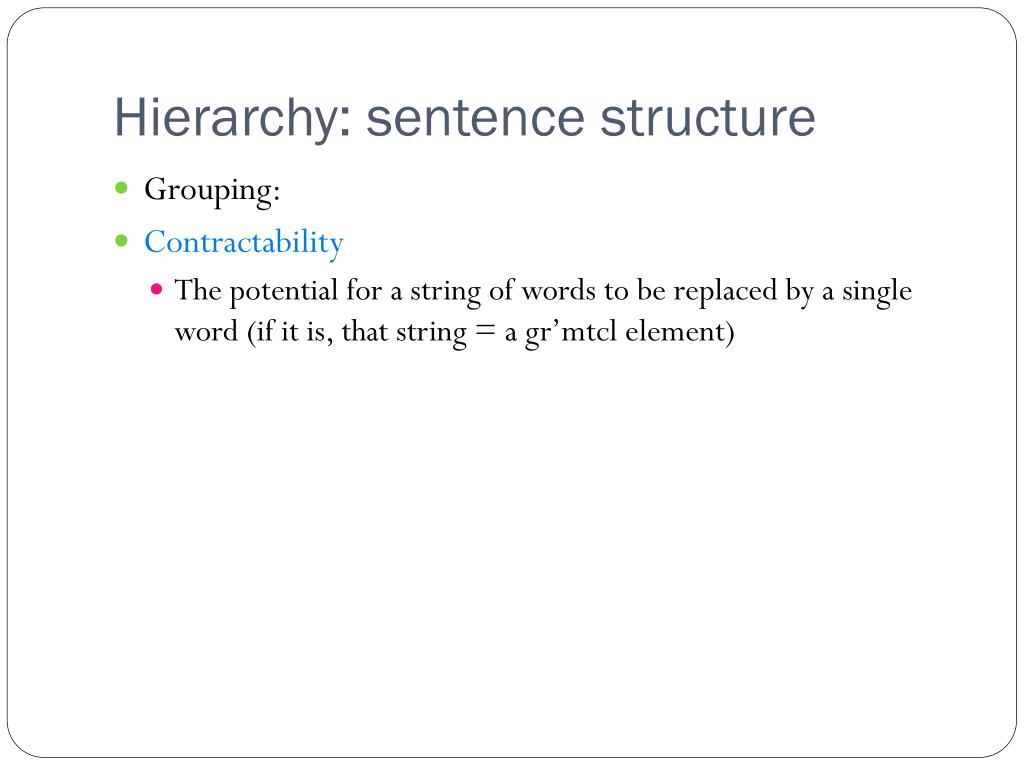 Hierarchy: sentence structure

Grouping:

Contractability

The potential for a string of words to be replaced by a single word (if it is, that string = a gr’mtcl element)